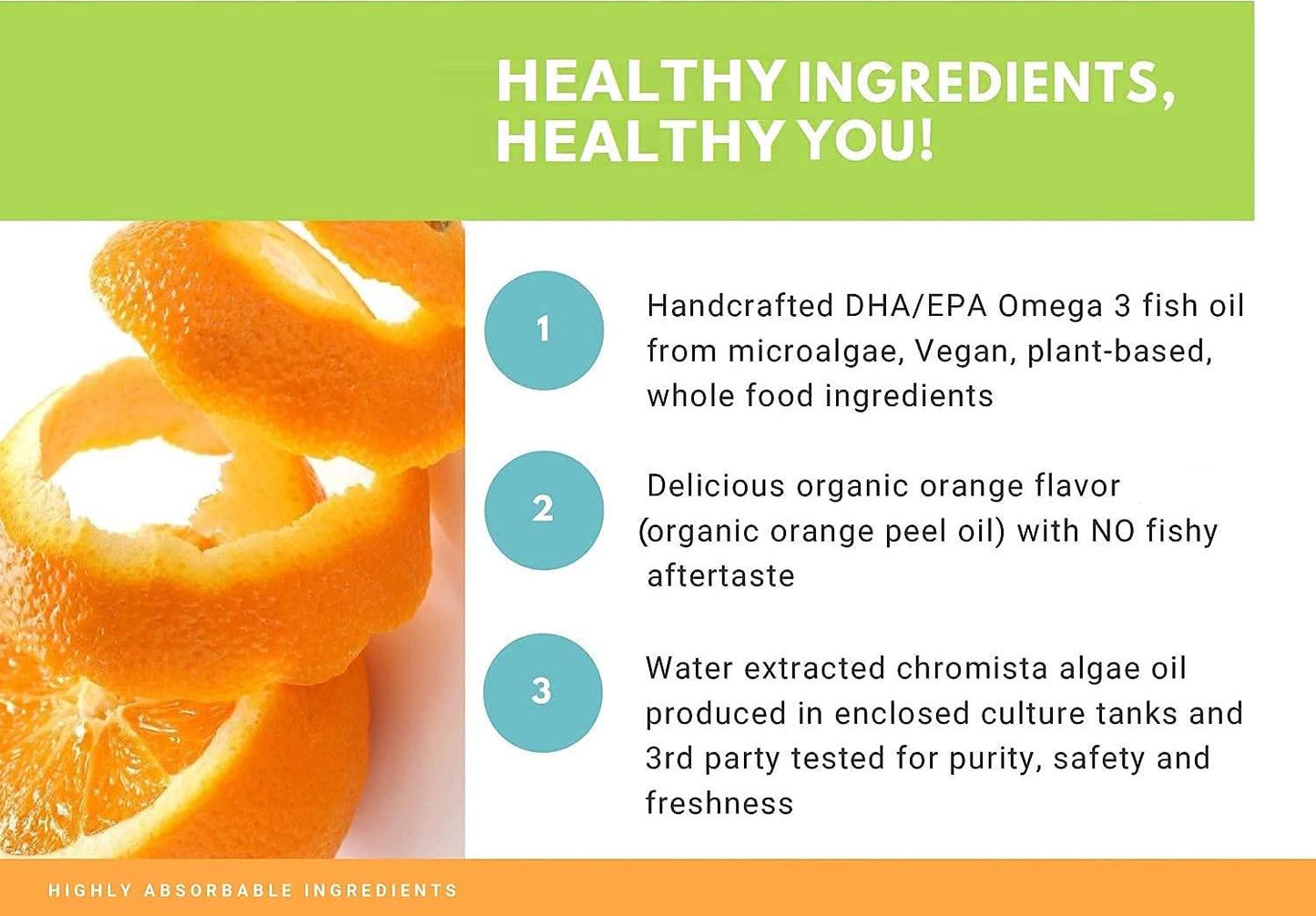 HEALTHY INGREDIENTS, HEALTHY YOU!

1

Handcrafted DHA/EPA Omega 3 fish oil from microalgae, Vegan, plant-based, whole food ingredients

2

Delicious organic orange flavor (organic orange peel oil) with NO fishy aftertaste

3

Water extracted chromista algae oil produced in enclosed culture tanks and 3rd party tested for purity, safety and freshness

HIGHLY ABSORBABLE INGREDIENTS